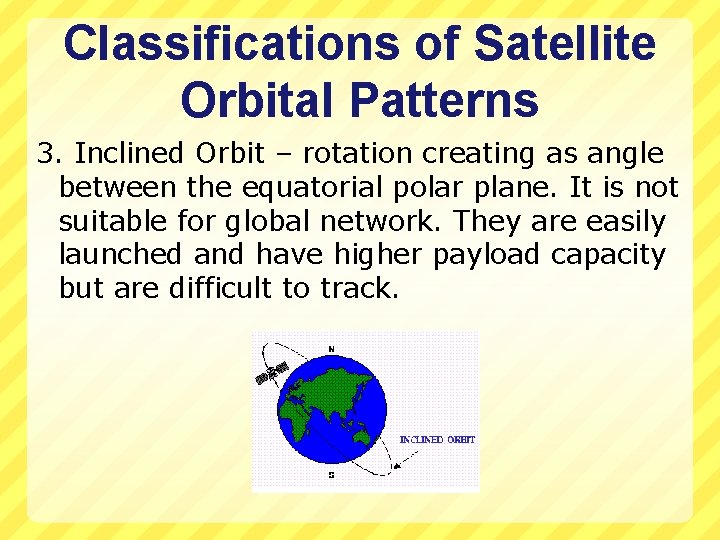 Classifications of Satellite Orbital Patterns

3. Inclined Orbit – rotation creating as angle between the equatorial polar plane. It is not suitable for global network. They are easily launched and have higher payload capacity but are difficult to track.

N

INCLINED ORBIT

S